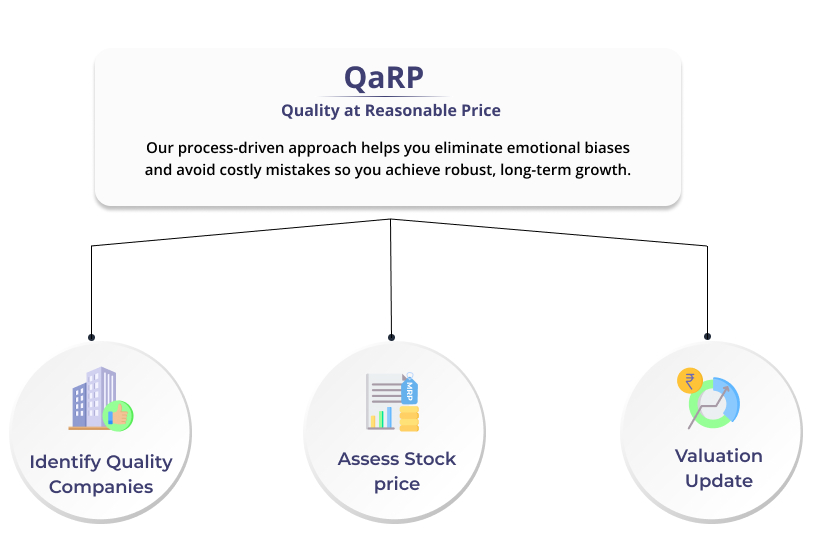 QaRP

Quality at Reasonable Price

Our process-driven approach helps you eliminate emotional biases and avoid costly mistakes so you achieve robust, long-term growth.

Identify Quality Companies

MRP

Assess Stock price

₹

Valuation Update